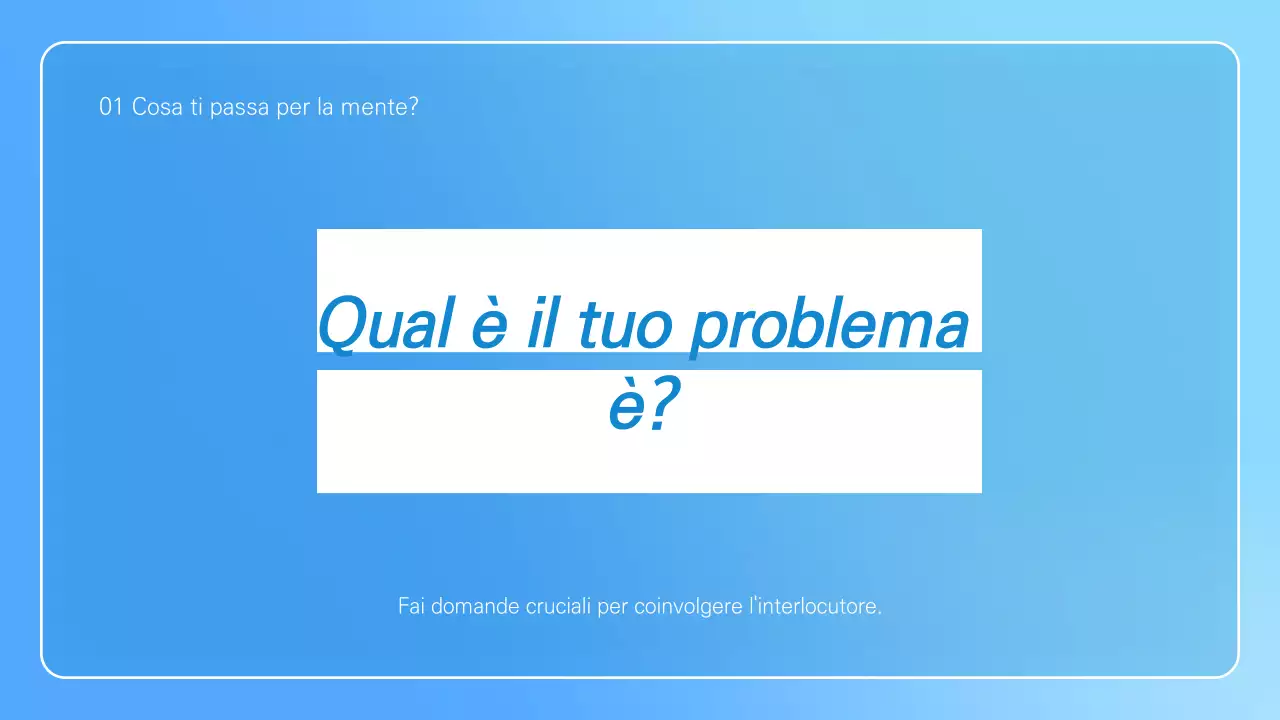 01 Cosa ti passa per la mente?

Qual è il tuo problema è?

Fai domande cruciali per coinvolgere l'interlocutore.